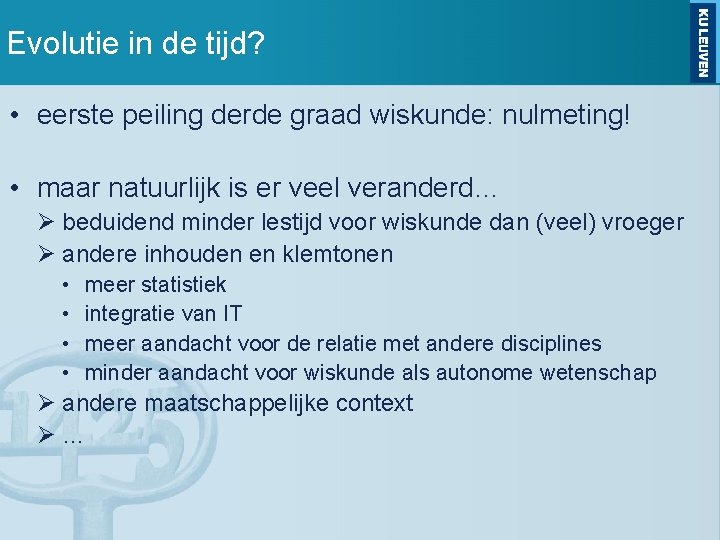 Evolutie in de tijd?

KU LEUVEN

• eerste peiling derde graad wiskunde: nulmeting!

• maar natuurlijk is er veel veranderd…
➢ beduidend minder lestijd voor wiskunde dan (veel) vroeger
➢ andere inhouden en klemtonen
• meer statistiek
• integratie van IT
• meer aandacht voor de relatie met andere disciplines
• minder aandacht voor wiskunde als autonome wetenschap
➢ andere maatschappelijke context
➢ …

1425